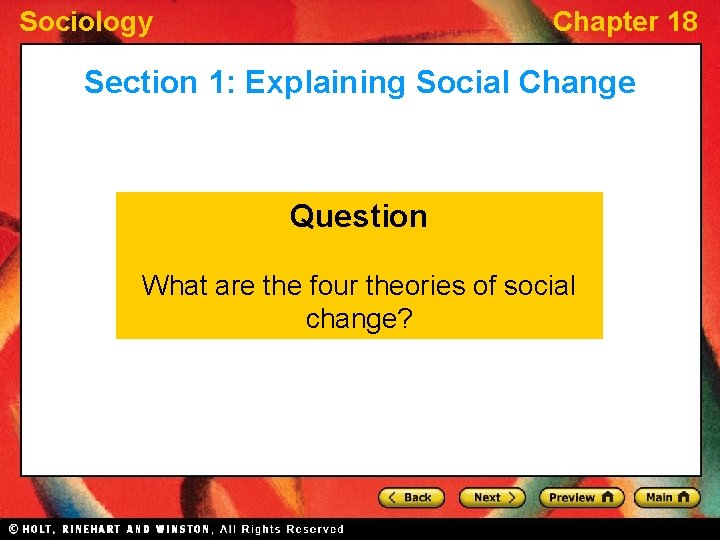 Sociology

Chapter 18

Section 1: Explaining Social Change

Question

What are the four theories of social change?

Back

Next

Preview

Main

© HOLT, RINEHART AND WINSTON, All Rights Reserved